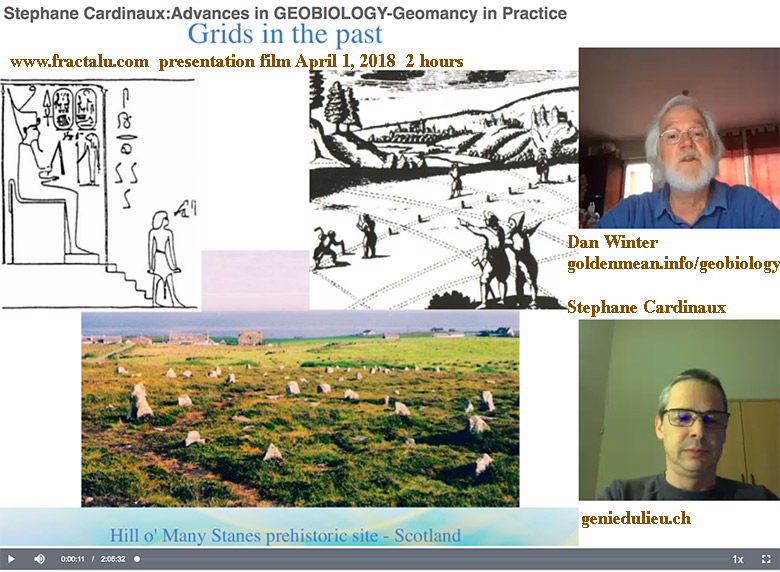 Stephane Cardinaux:Advances in GEOBIOLOGY-Geomancy in Practice

Grids in the past

www.fractalu.com presentation film April 1, 2018 2 hours

Dan Winter
goldenmean.info/geobiology

Stephane Cardinaux

geniedulieu.ch

Hill o' Many Stanes prehistoric site - Scotland

0:00:11 / 2:05:32

1x